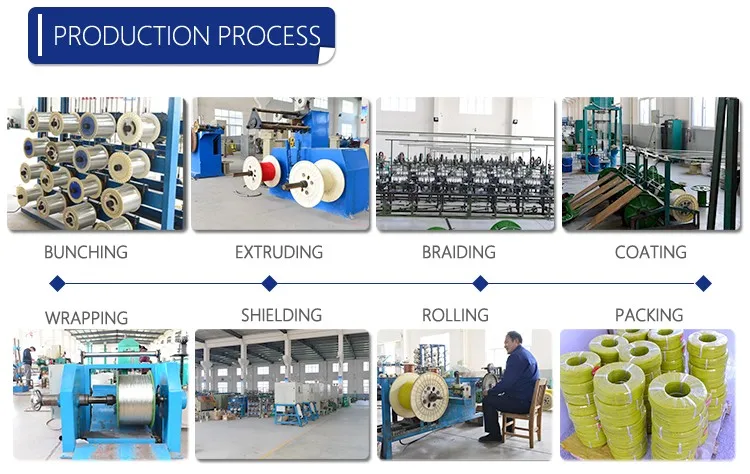 PRODUCTION PROCESS

BUNCHING

EXTRUDING

BRAIDING

COATING

WRAPPING

SHIELDING

ROLLING

PACKING